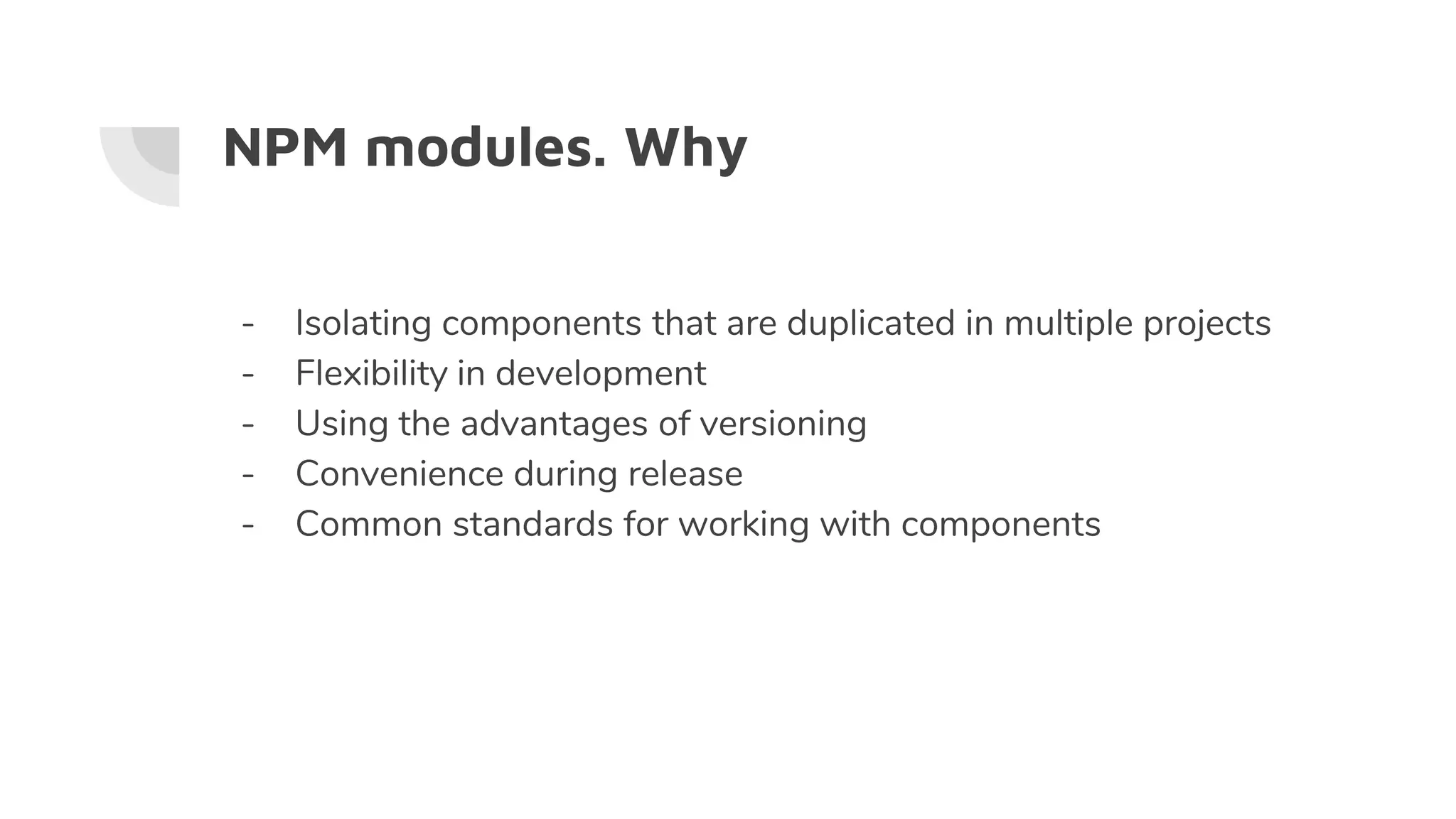 NPM modules. Why

- Isolating components that are duplicated in multiple projects
- Flexibility in development
- Using the advantages of versioning
- Convenience during release
- Common standards for working with components